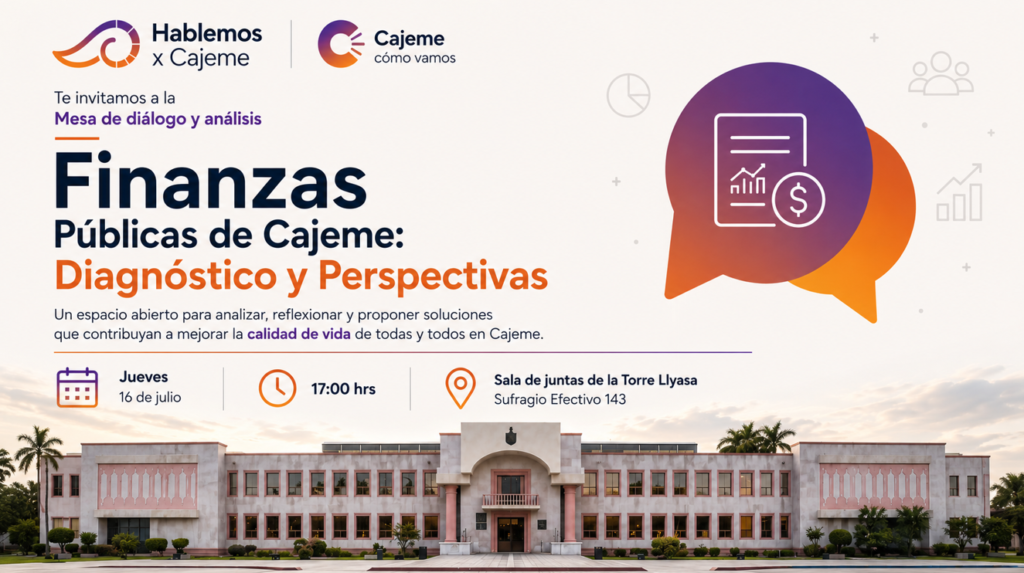 Hablemos x Cajeme

Cajeme cómo vamos

Te invitamos a la
Mesa de diálogo y análisis

Finanzas
Públicas de Cajeme:
Diagnóstico y Perspectivas

Un espacio abierto para analizar, reflexionar y proponer soluciones que contribuyan a mejorar la calidad de vida de todas y todos en Cajeme.

Jueves
16 de julio

17:00 hrs

Sala de juntas de la Torre Llyasa
Sufragio Efectivo 143